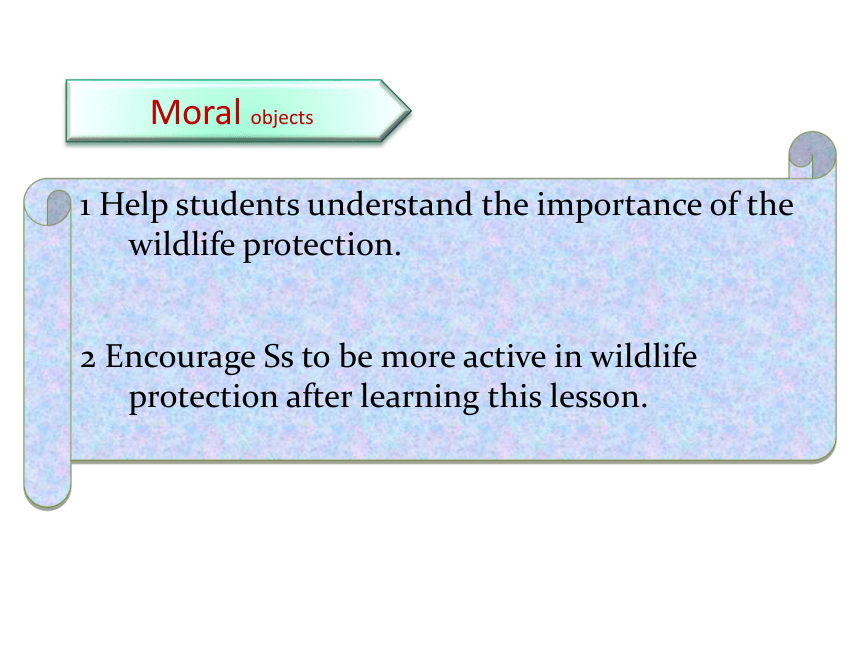 Moral objects

1 Help students understand the importance of the wildlife protection.

2 Encourage Ss to be more active in wildlife protection after learning this lesson.